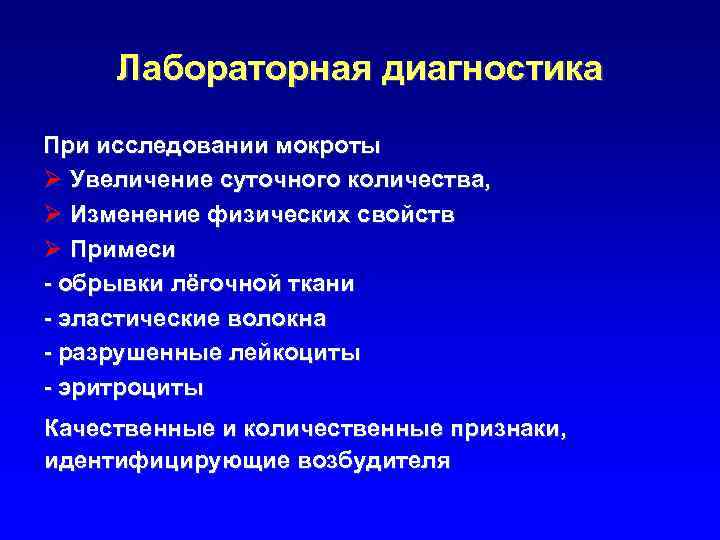 Лабораторная диагностика

При исследовании мокроты
➢ Увеличение суточного количества,
➢ Изменение физических свойств
➢ Примеси
- обрывки лёгочной ткани
- эластические волокна
- разрушенные лейкоциты
- эритроциты

Качественные и количественные признаки, идентифицирующие возбудителя